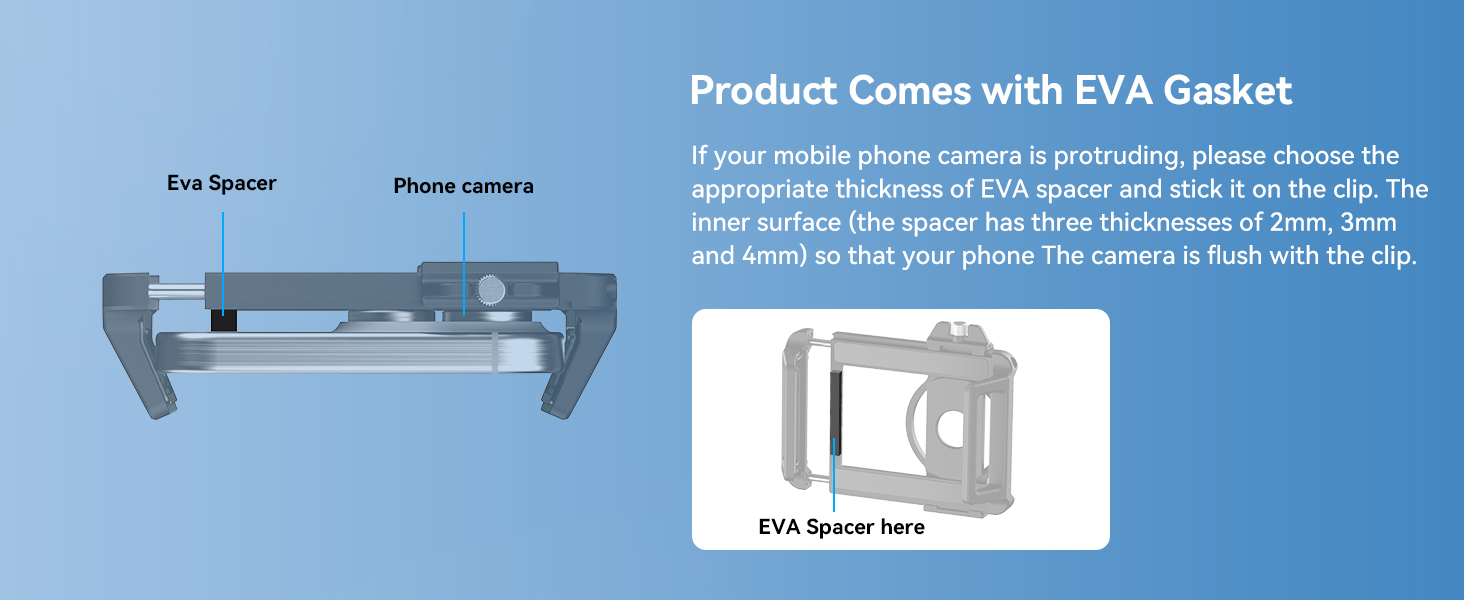 Eva Spacer

Phone camera

Product Comes with EVA Gasket

If your mobile phone camera is protruding, please choose the appropriate thickness of EVA spacer and stick it on the clip. The inner surface (the spacer has three thicknesses of 2mm, 3mm and 4mm) so that your phone The camera is flush with the clip.

EVA Spacer here